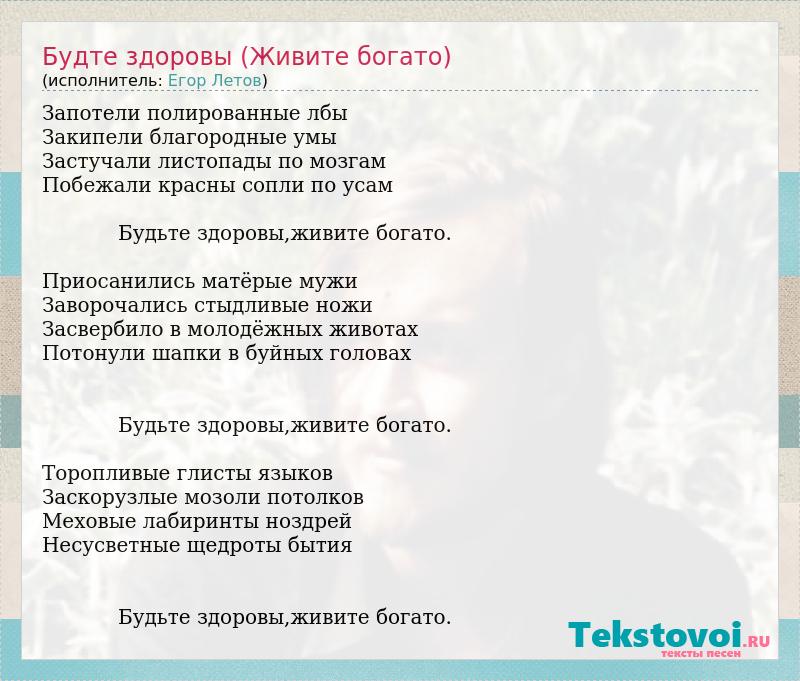 Будте здоровы (Живите богато)
(исполнитель: Егор Летов)

Запотели полированные лбы
Закипели благородные умы
Застучали листопады по мозгам
Побежали красны сопли по усам

Будьте здоровы,живите богато.

Приосанились матёрые мужи
Заворочались стыдливые ножи
Засвербило в молодёжных животах
Потонули шапки в буйных головах

Будьте здоровы,живите богато.

Торопливые глисты языков
Заскорузлые мозоли потолков
Меховые лабиринты ноздрей
Несусветные щедроты бытия

Будьте здоровы,живите богато.

Tekstovoi.RU
тексты песен